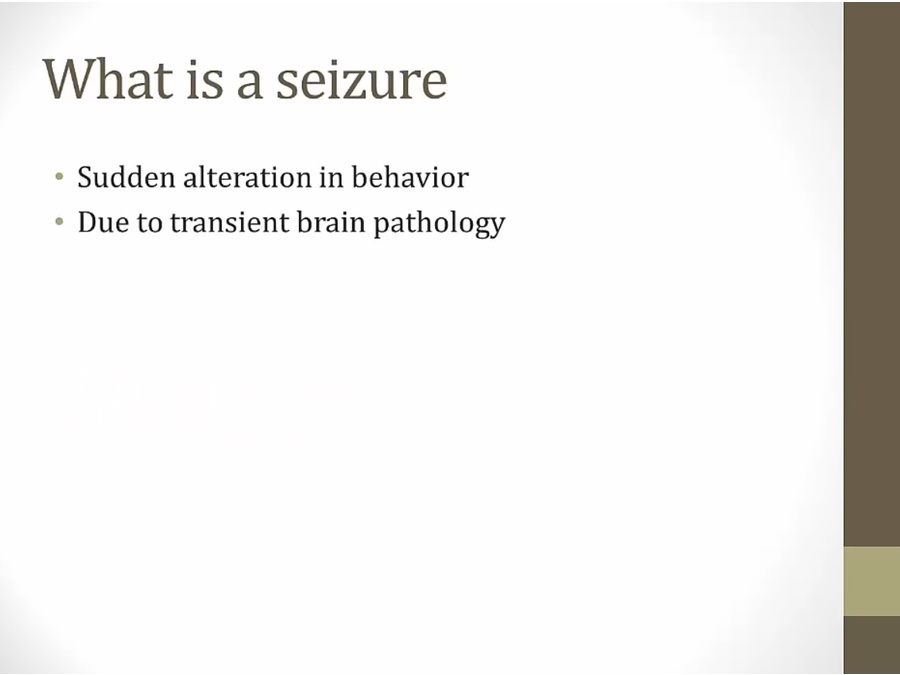 What is a seizure

• Sudden alteration in behavior
• Due to transient brain pathology